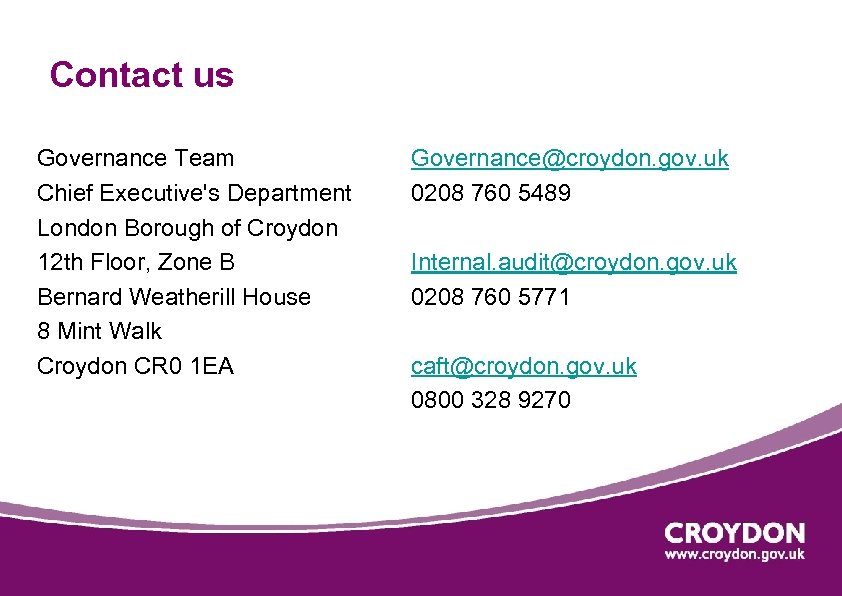 Contact us

Governance Team
Chief Executive's Department
London Borough of Croydon
12th Floor, Zone B
Bernard Weatherill House
8 Mint Walk
Croydon CR0 1EA

Governance@croydon.gov.uk
0208 760 5489

Internal.audit@croydon.gov.uk
0208 760 5771

caft@croydon.gov.uk
0800 328 9270

CROYDON
www.croydon.gov.uk